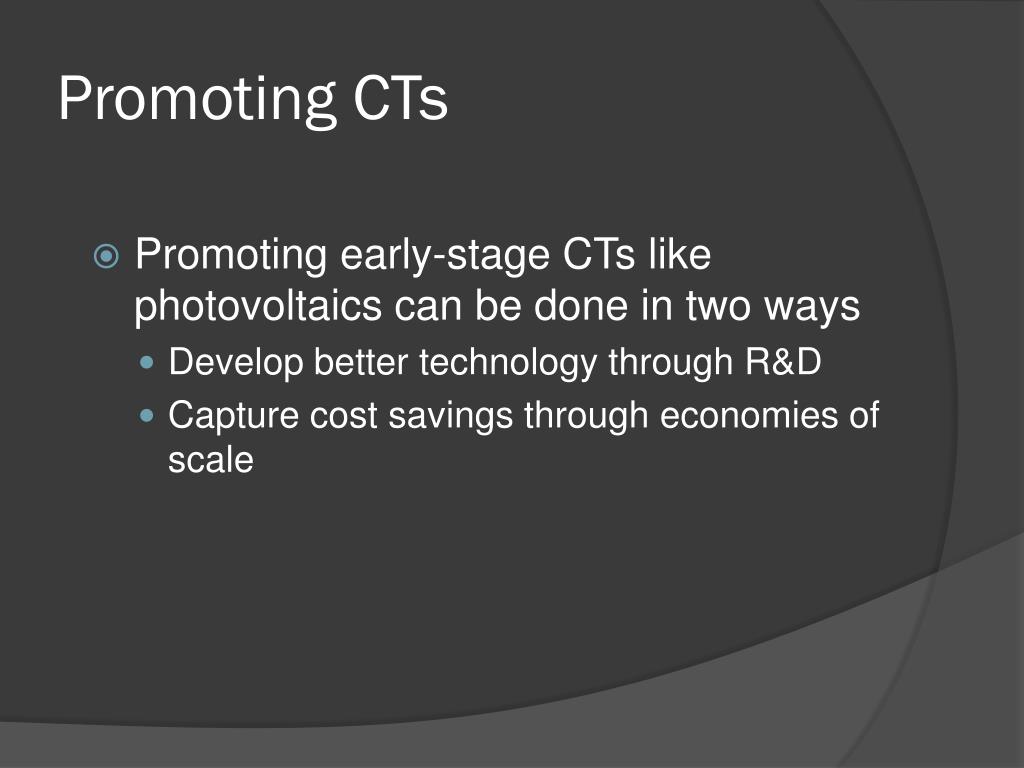 Promoting CTs

Promoting early-stage CTs like photovoltaics can be done in two ways

Develop better technology through R&D

Capture cost savings through economies of scale